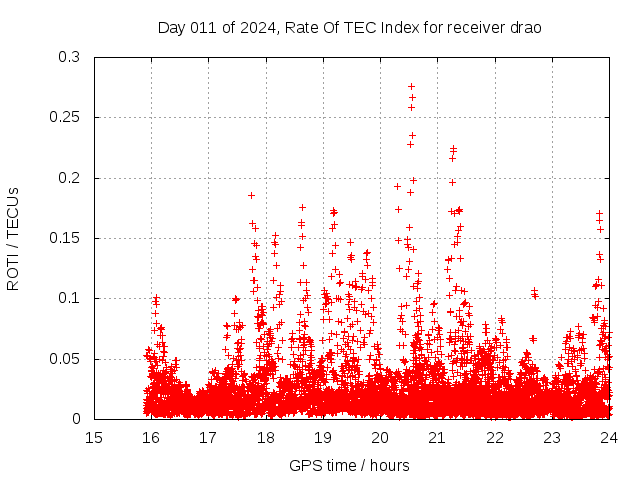 Day 011 of 2024, Rate Of TEC Index for receiver drao

ROTI / TECUs

0.3
0.25
0.2
0.15
0.1
0.05
0

15 16 17 18 19 20 21 22 23 24

GPS time / hours